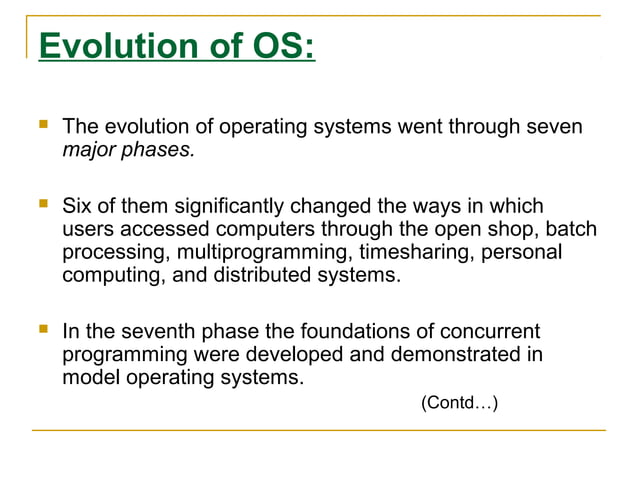 Evolution of OS:

The evolution of operating systems went through seven major phases.

Six of them significantly changed the ways in which users accessed computers through the open shop, batch processing, multiprogramming, timesharing, personal computing, and distributed systems.

In the seventh phase the foundations of concurrent programming were developed and demonstrated in model operating systems.

(Contd…)